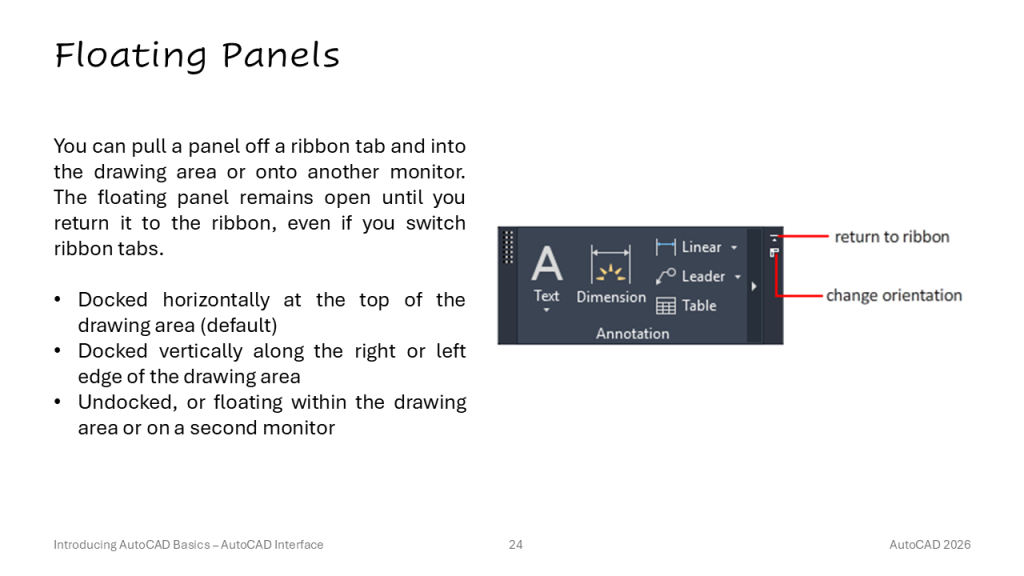 Floating Panels

You can pull a panel off a ribbon tab and into the drawing area or onto another monitor. The floating panel remains open until you return it to the ribbon, even if you switch ribbon tabs.

• Docked horizontally at the top of the drawing area (default)
• Docked vertically along the right or left edge of the drawing area
• Undocked, or floating within the drawing area or on a second monitor

A
Text
Dimension
Linear
Leader
Table
Annotation

return to ribbon
change orientation

Introducing AutoCAD Basics – AutoCAD Interface
24
AutoCAD 2026